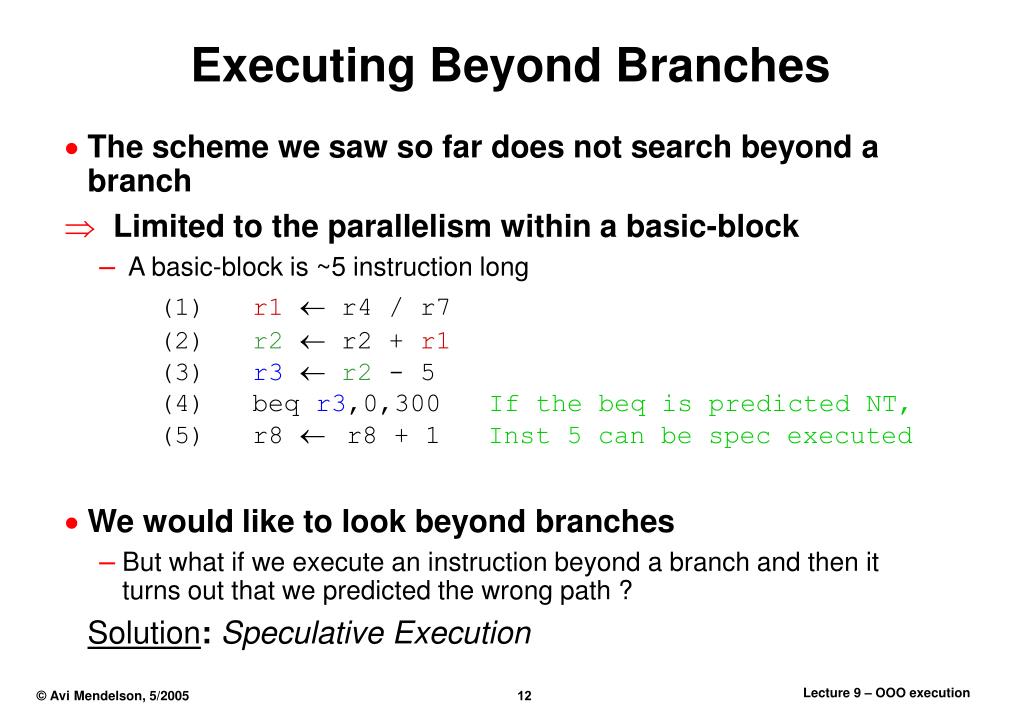 Executing Beyond Branches

• The scheme we saw so far does not search beyond a branch

⇒ Limited to the parallelism within a basic-block

– A basic-block is ~5 instruction long

(1) r1 ← r4 / r7
(2) r2 ← r2 + r1
(3) r3 ← r2 - 5
(4) beq r3,0,300 If the beq is predicted NT,
(5) r8 ← r8 + 1 Inst 5 can be spec executed

• We would like to look beyond branches

– But what if we execute an instruction beyond a branch and then it turns out that we predicted the wrong path ?

Solution: Speculative Execution

© Avi Mendelson, 5/2005

12

Lecture 9 – OOO execution